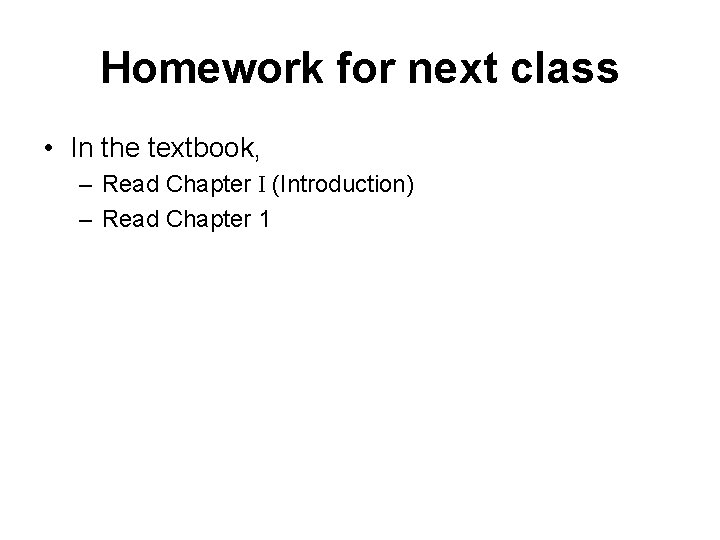 Homework for next class

• In the textbook,
– Read Chapter I (Introduction)
– Read Chapter 1